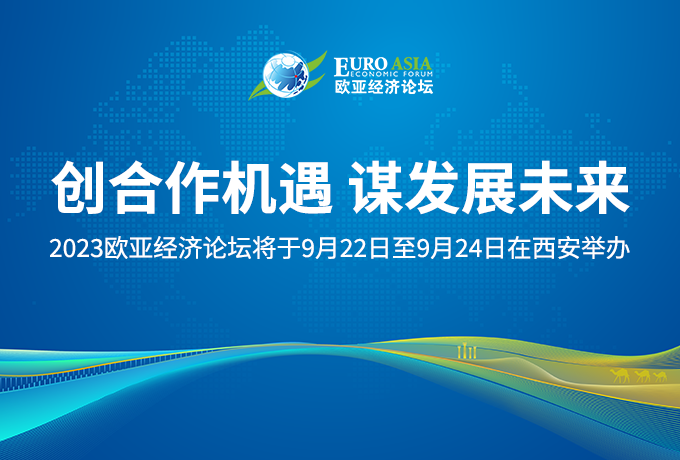 EURO ASIA
ECONOMIC FORUM
欧亚经济论坛

创合作机遇 谋发展未来

2023欧亚经济论坛将于9月22日至9月24日在西安举办